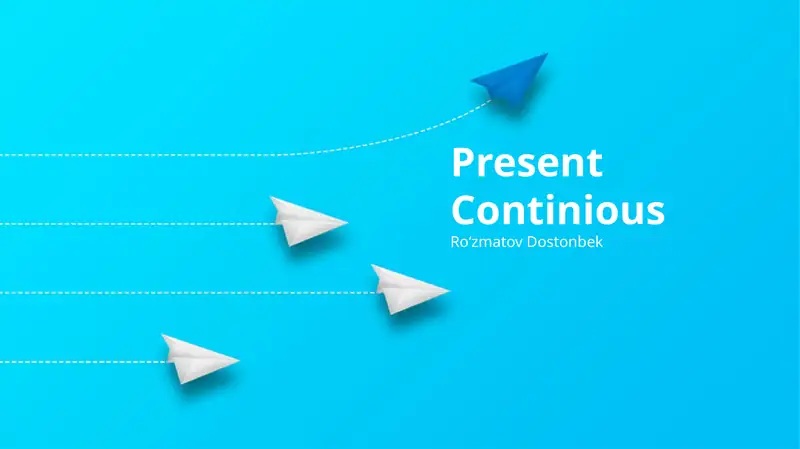 Present Continious
Ro'zmatov Dostonbek